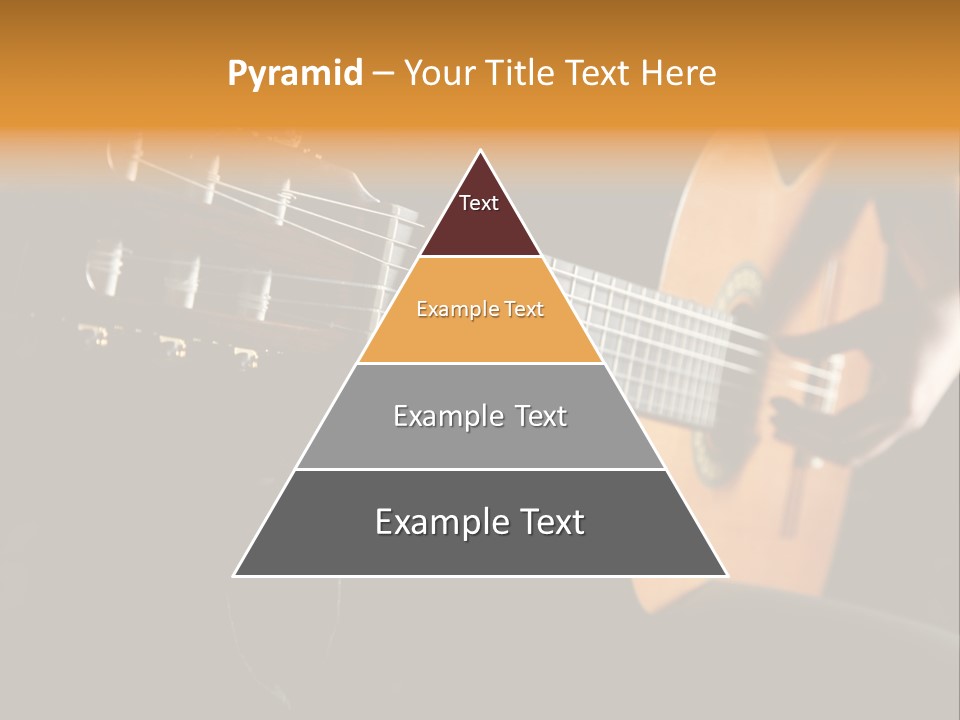 Pyramid – Your Title Text Here

Text

Example Text

Example Text

Example Text